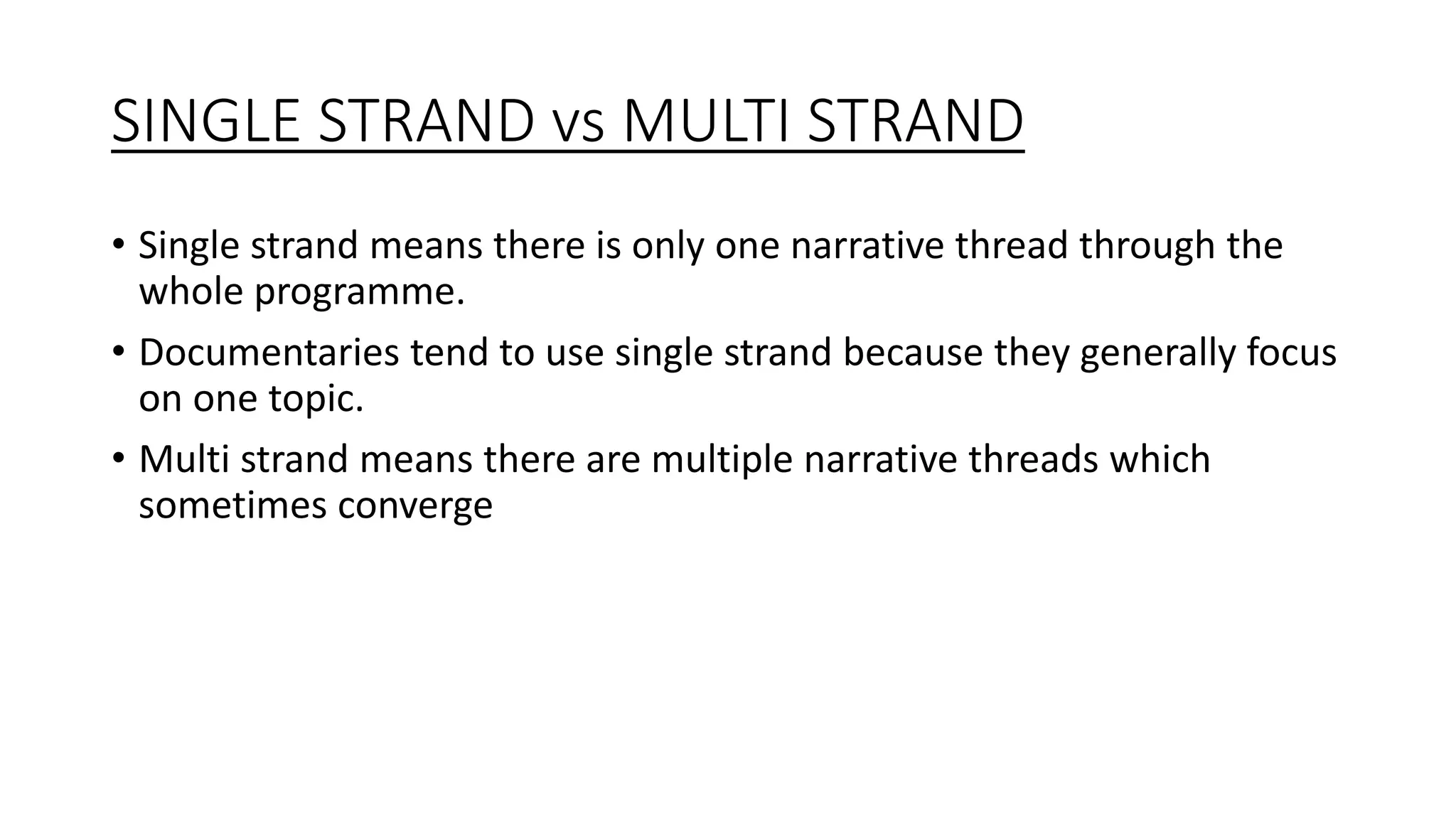 SINGLE STRAND vs MULTI STRAND

• Single strand means there is only one narrative thread through the whole programme.

• Documentaries tend to use single strand because they generally focus on one topic.

• Multi strand means there are multiple narrative threads which sometimes converge